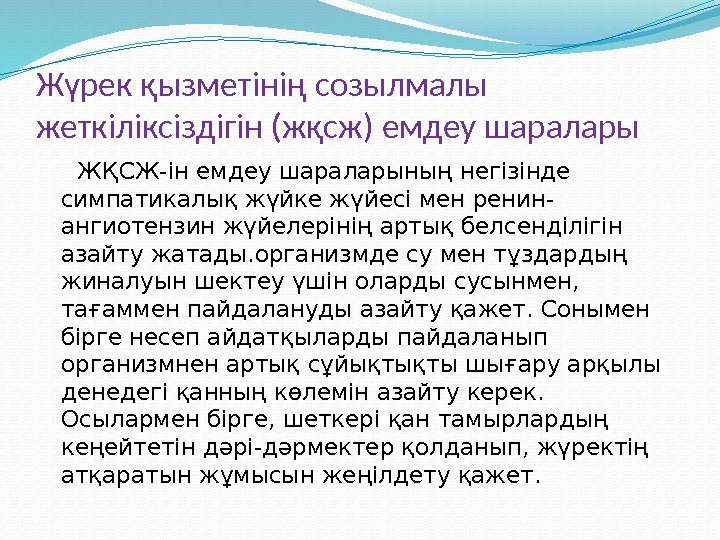 Жүрек қызметінің созылмалы жеткіліксіздігін (жқсж) емдеу шаралары

ЖҚСЖ-ін емдеу шараларының негізінде симпатикалық жүйке жүйесі мен ренин-ангиотензин жүйелерінің артық белсенділігін азайту жатады.организмде су мен тұздардың жиналуын шектеу үшін оларды сусынмен, тағаммен пайдалануды азайту қажет. Сонымен бірге несеп айдатқыларды пайдаланып организмнен артық сұйықтықты шығару арқылы денедегі қанның көлемін азайту керек. Осылармен бірге, шеткері қан тамырлардың кеңейтетін дәрі-дәрмектер қолданып, жүректің атқаратын жұмысын жеңілдету қажет.